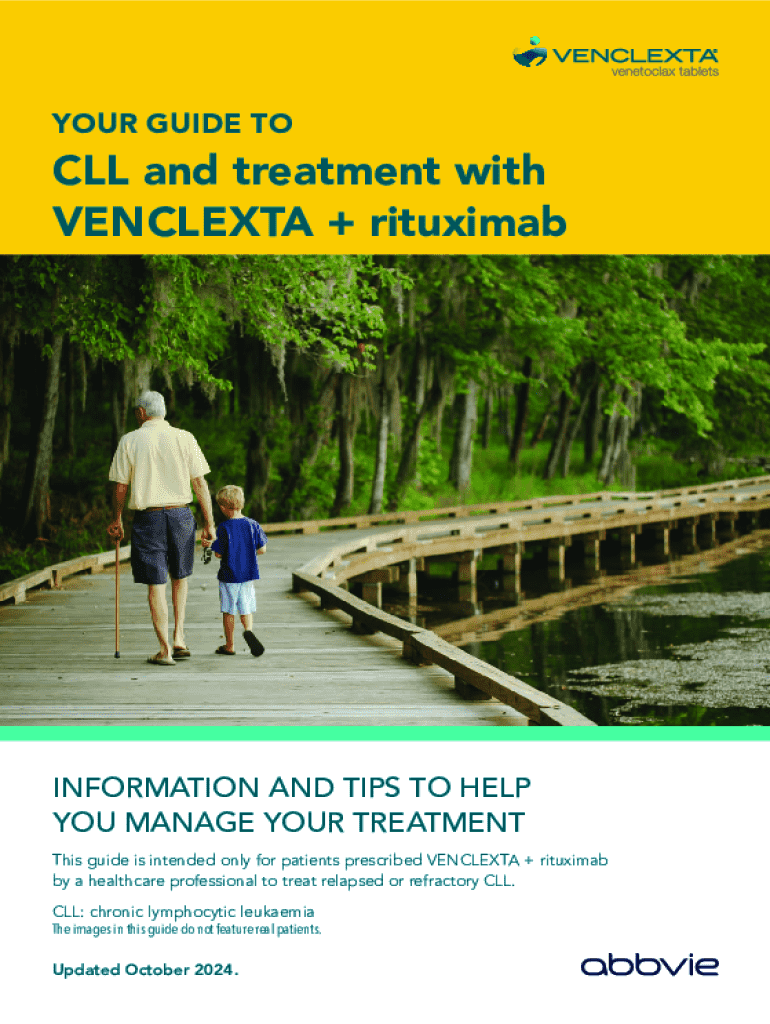 VENCLEXTA®
venetoclax tablets

YOUR GUIDE TO

CLL and treatment with VENCLEXTA + rituximab

INFORMATION AND TIPS TO HELP YOU MANAGE YOUR TREATMENT

This guide is intended only for patients prescribed VENCLEXTA + rituximab by a healthcare professional to treat relapsed or refractory CLL.

CLL: chronic lymphocytic leukaemia

The images in this guide do not feature real patients.

Updated October 2024.

abbvie